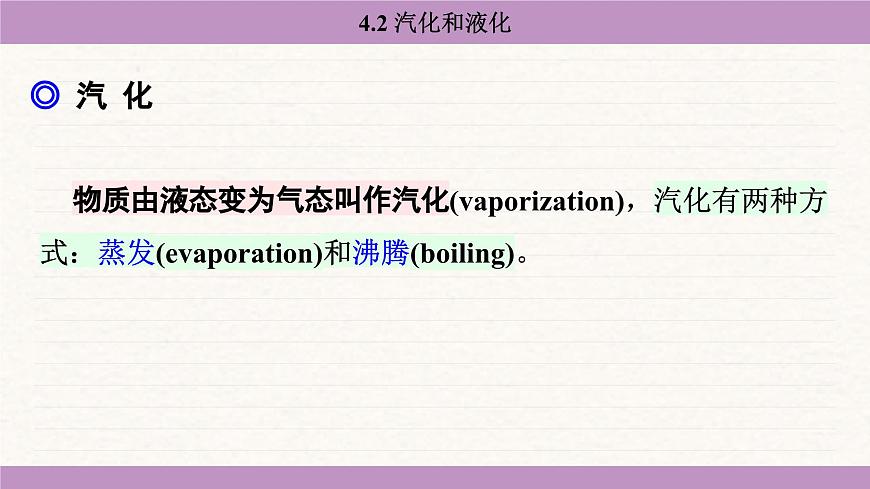 4.2 汽化和液化

◎ 汽 化

物质由液态变为气态叫作汽化(vaporization)，汽化有两种方式：蒸发(evaporation)和沸腾(boiling)。